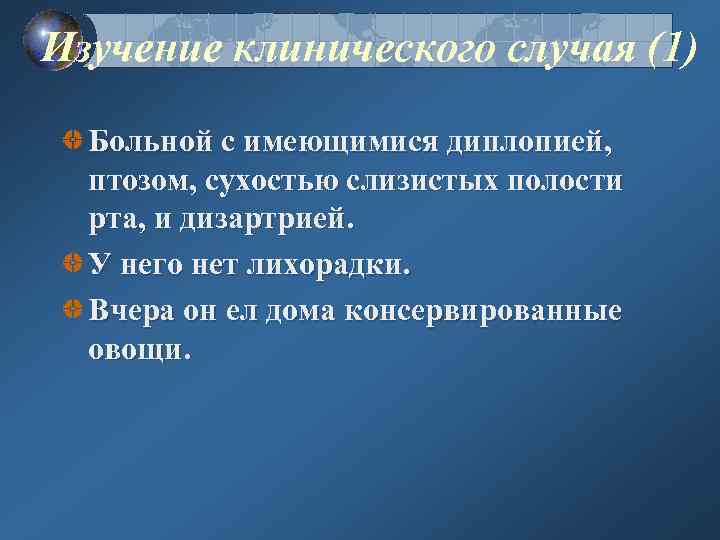 Изучение клинического случая (1)

Больной с имеющимися диплопией, птозом, сухостью слизистых полости рта, и дизартрией.

У него нет лихорадки.

Вчера он ел дома консервированные овощи.